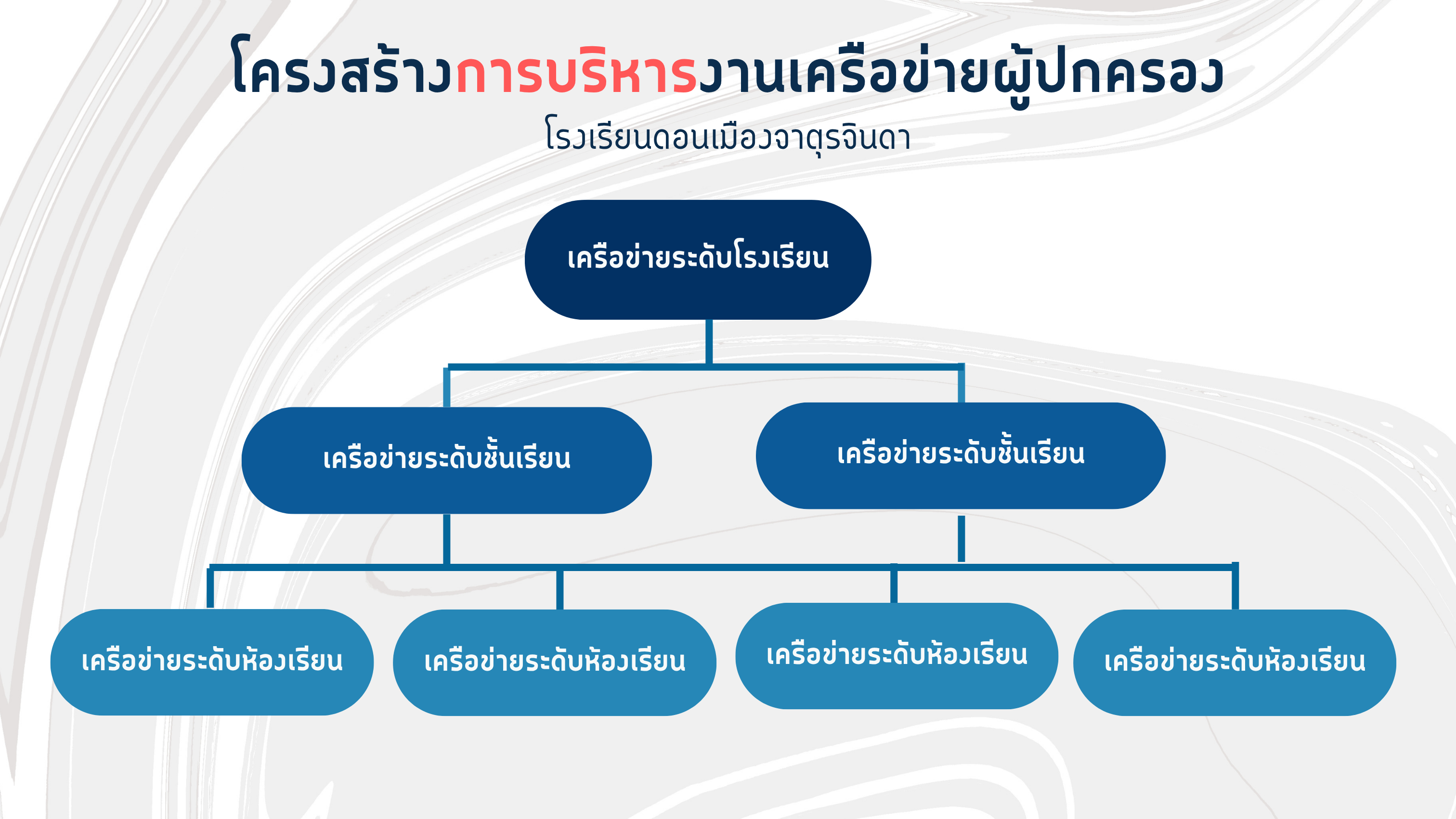 โครงสร้างการบริหารงานเครือข่ายผู้ปกครอง

โรงเรียนดอนเมืองจาตุรจินดา

เครือข่ายระดับโรงเรียน

เครือข่ายระดับชั้นเรียน

เครือข่ายระดับชั้นเรียน

เครือข่ายระดับห้องเรียน

เครือข่ายระดับห้องเรียน

เครือข่ายระดับห้องเรียน

เครือข่ายระดับห้องเรียน